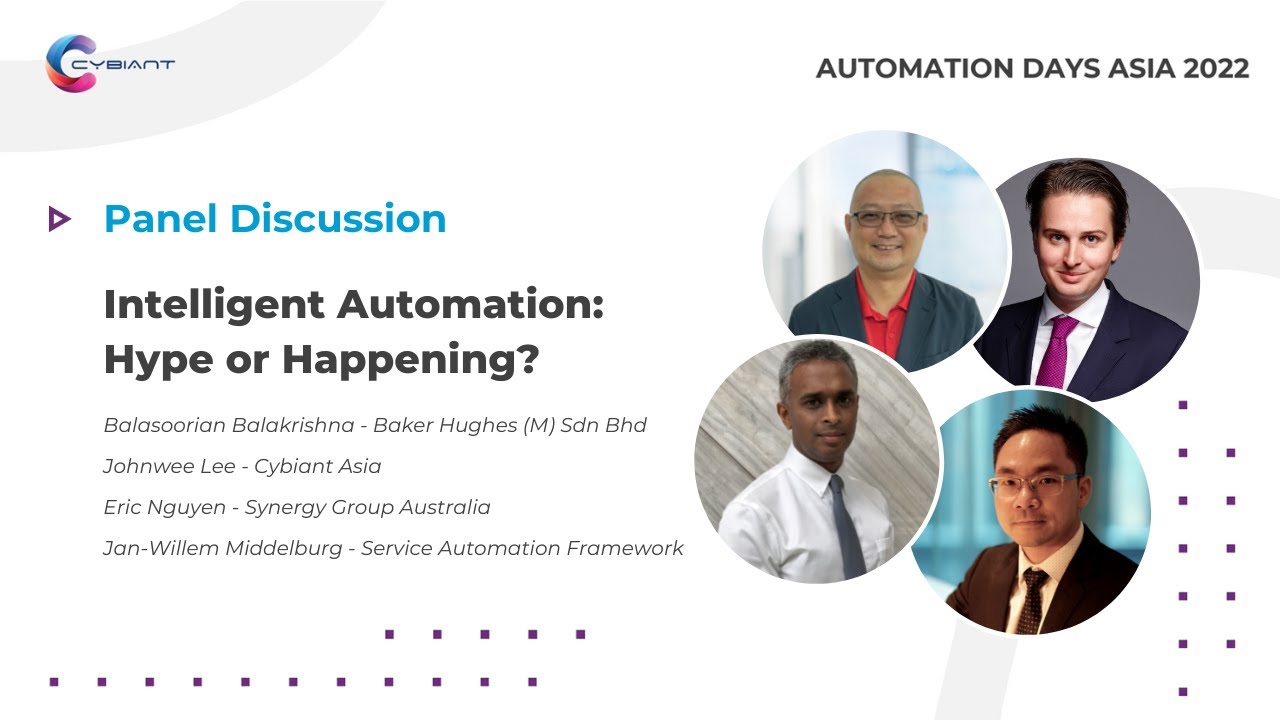 CYBIANT

AUTOMATION DAYS ASIA 2022

Panel Discussion

Intelligent Automation: Hype or Happening?

Balasoorian Balakrishna - Baker Hughes (M) Sdn Bhd

Johnwee Lee - Cybiant Asia

Eric Nguyen - Synergy Group Australia

Jan-Willem Middelburg - Service Automation Framework